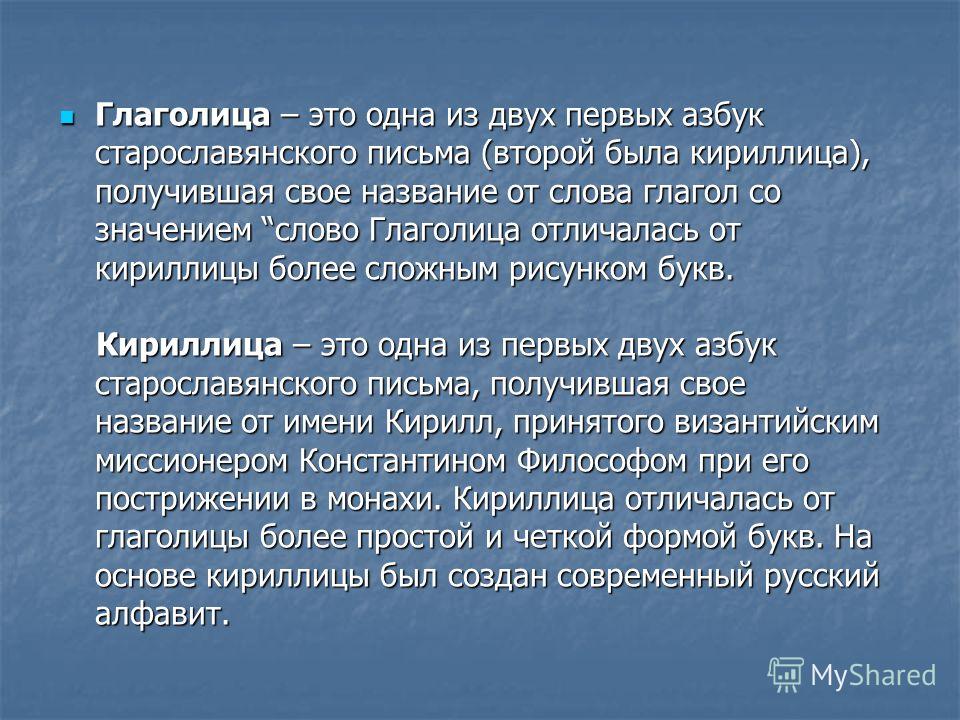 Глаголица – это одна из двух первых азбук старославянского письма (второй была кириллица), получившая свое название от слова глагол со значением “слово Глаголица отличалась от кириллицы более сложным рисунком букв.

Кириллица – это одна из первых двух азбук старославянского письма, получившая свое название от имени Кирилл, принятого византийским миссионером Константином Философом при его пострижении в монахи. Кириллица отличалась от глаголицы более простой и четкой формой букв. На основе кириллицы был создан современный русский алфавит.

MyShared